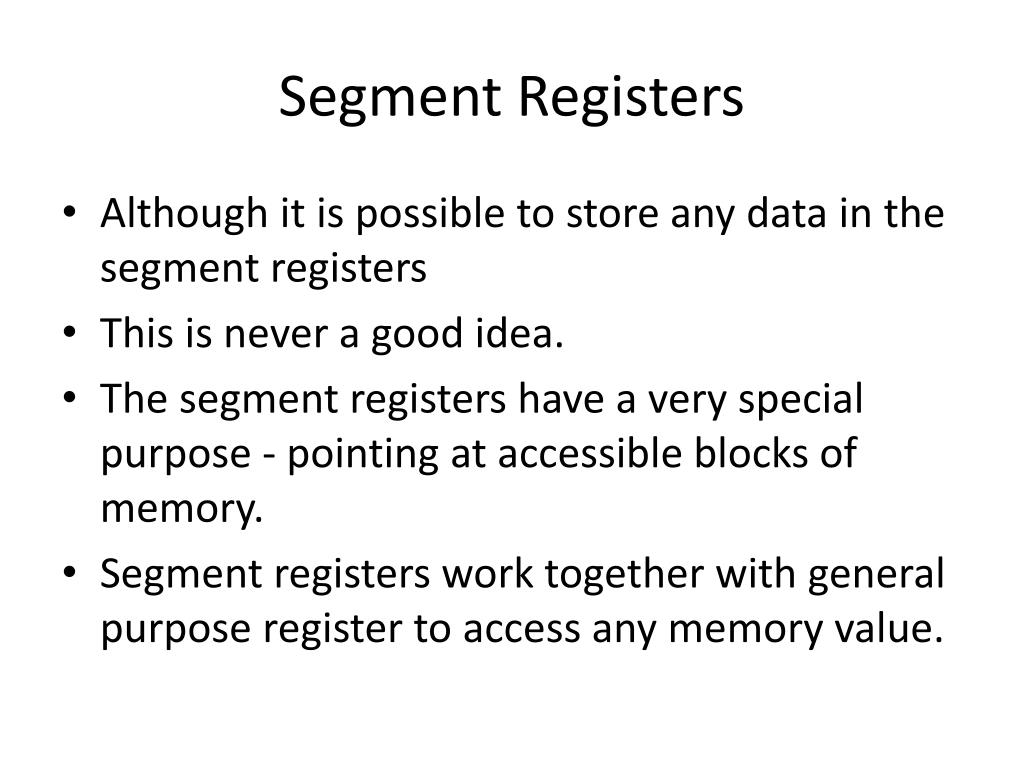 Segment Registers

• Although it is possible to store any data in the segment registers
• This is never a good idea.
• The segment registers have a very special purpose - pointing at accessible blocks of memory.
• Segment registers work together with general purpose register to access any memory value.